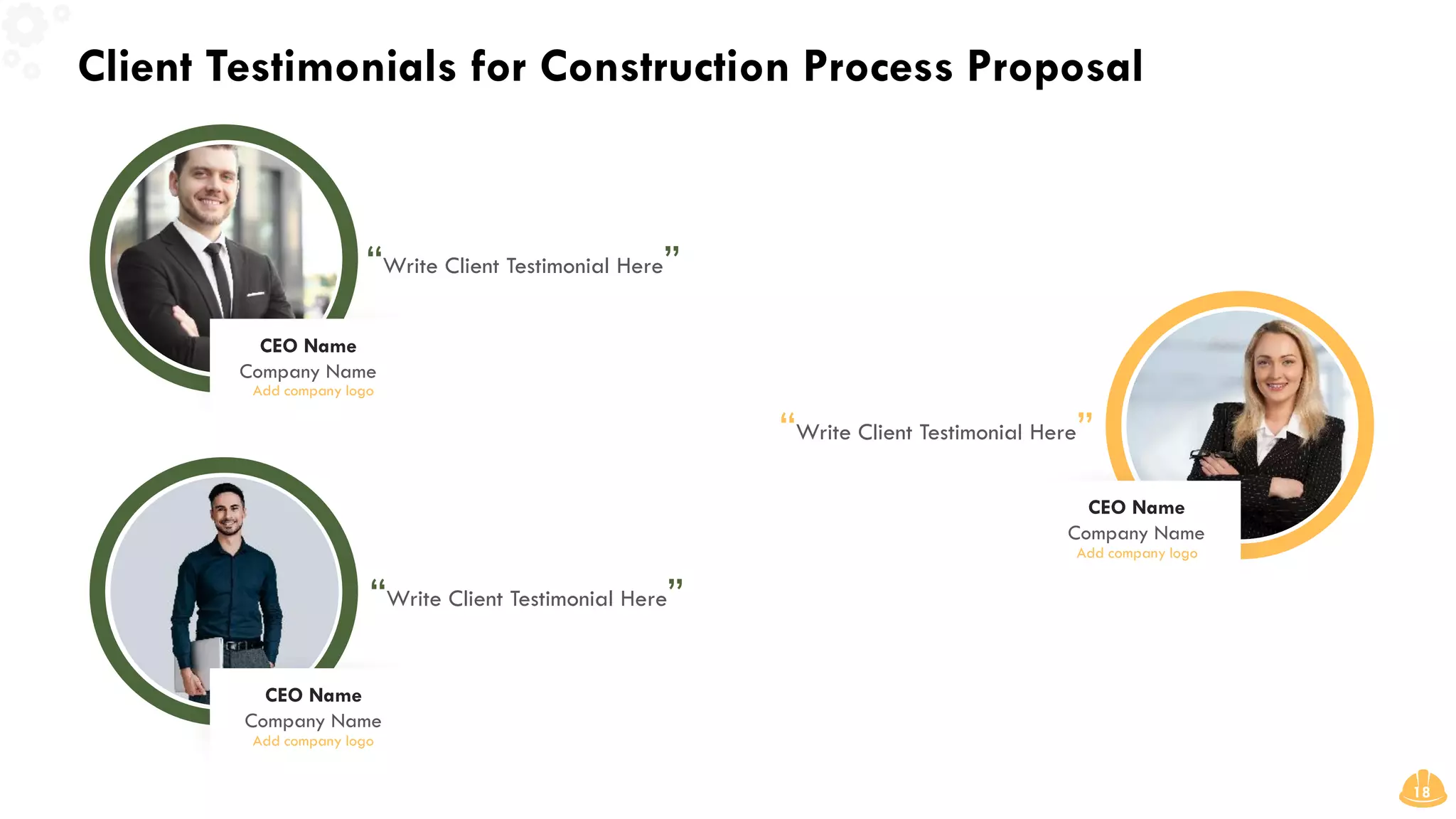 Client Testimonials for Construction Process Proposal

“Write Client Testimonial Here”

CEO Name
Company Name
Add company logo

“Write Client Testimonial Here”

CEO Name
Company Name
Add company logo

“Write Client Testimonial Here”

CEO Name
Company Name
Add company logo

18